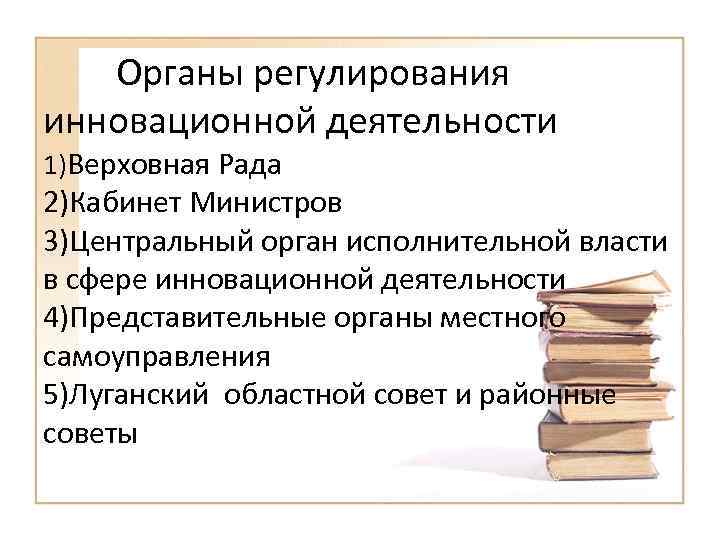 Органы регулирования инновационной деятельности

1)Верховная Рада
2)Кабинет Министров
3)Центральный орган исполнительной власти в сфере инновационной деятельности
4)Представительные органы местного самоуправления
5)Луганский  областной совет и районные советы